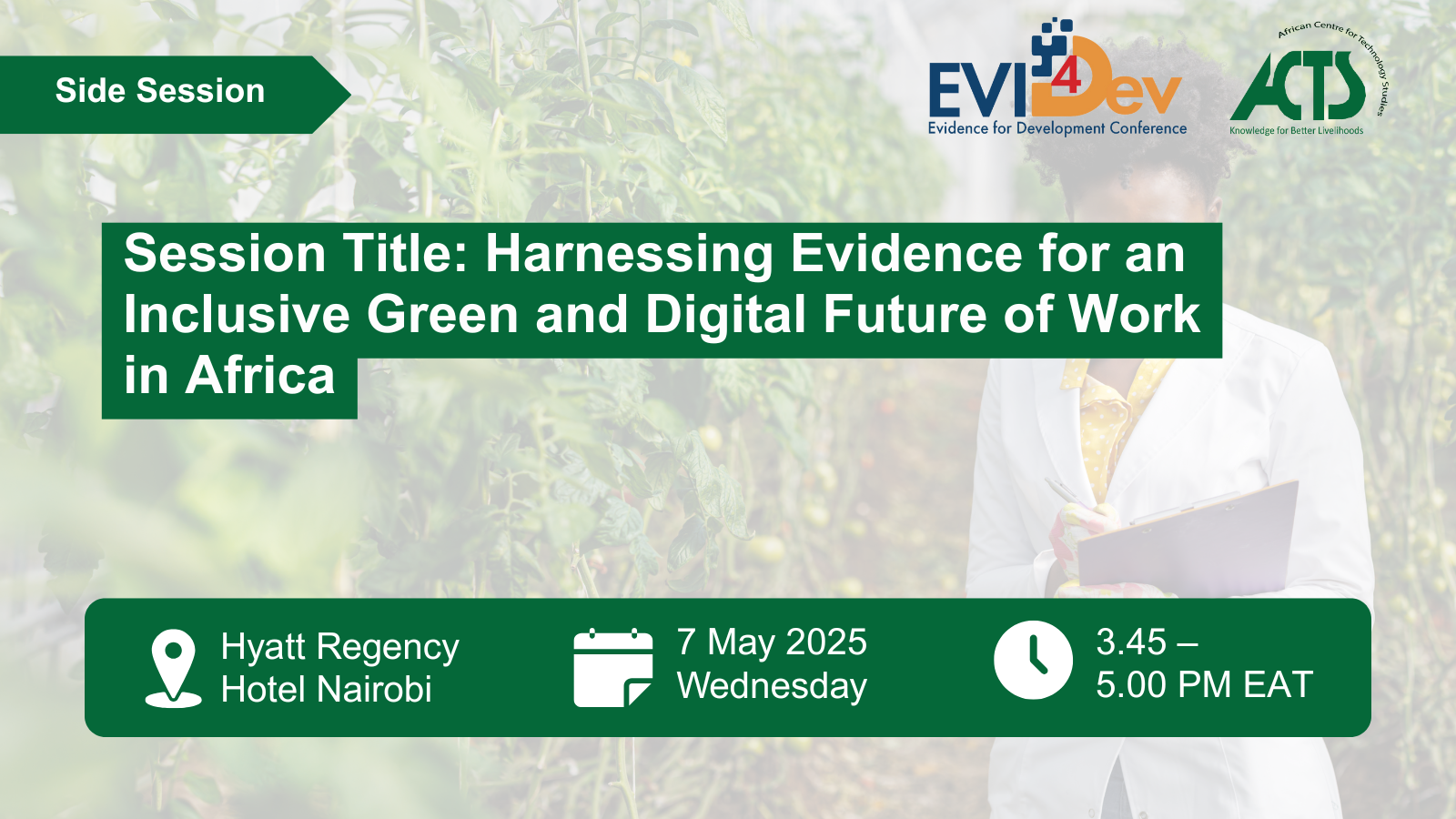 Side Session

EVI4Dev
Evidence for Development Conference

African Centre for Technology Studies
ACTS
Knowledge for Better Livelihoods

Session Title: Harnessing Evidence for an Inclusive Green and Digital Future of Work in Africa

Hyatt Regency Hotel Nairobi

7 May 2025 Wednesday

3.45 – 5.00 PM EAT